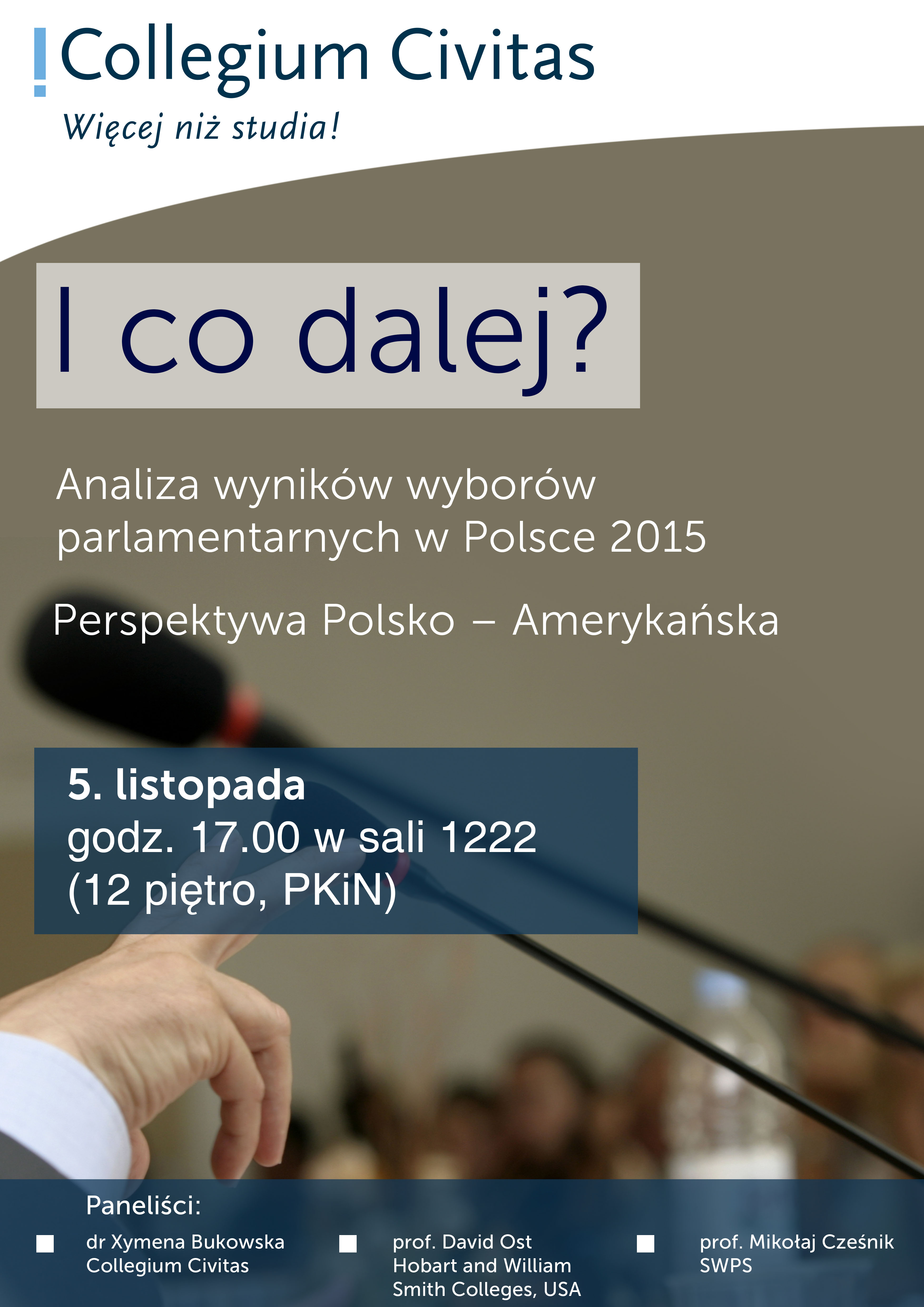 Collegium Civitas
Więcej niż studia!

I co dalej?

Analiza wyników wyborów parlamentarnych w Polsce 2015

Perspektywa Polsko – Amerykańska

5. listopada
godz. 17.00 w sali 1222
(12 piętro, PKiN)

Paneliści:

dr Xymena Bukowska
Collegium Civitas

prof. David Ost
Hobart and William Smith Colleges, USA

prof. Mikołaj Cześnik
SWPS